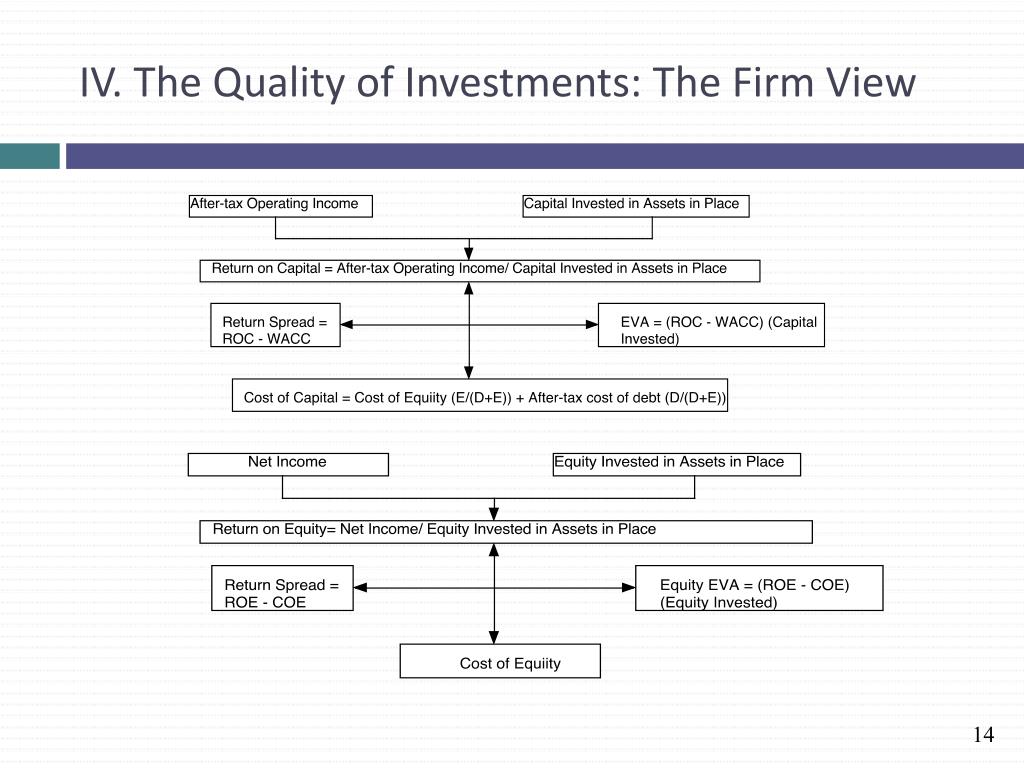 IV. The Quality of Investments: The Firm View

After-tax Operating Income

Capital Invested in Assets in Place

Return on Capital = After-tax Operating Income/ Capital Invested in Assets in Place

Return Spread = ROC - WACC

EVA = (ROC - WACC) (Capital Invested)

Cost of Capital = Cost of Equiity (E/(D+E)) + After-tax cost of debt (D/(D+E))

Net Income

Equity Invested in Assets in Place

Return on Equity= Net Income/ Equity Invested in Assets in Place

Return Spread = ROE - COE

Equity EVA = (ROE - COE) (Equity Invested)

Cost of Equiity

14